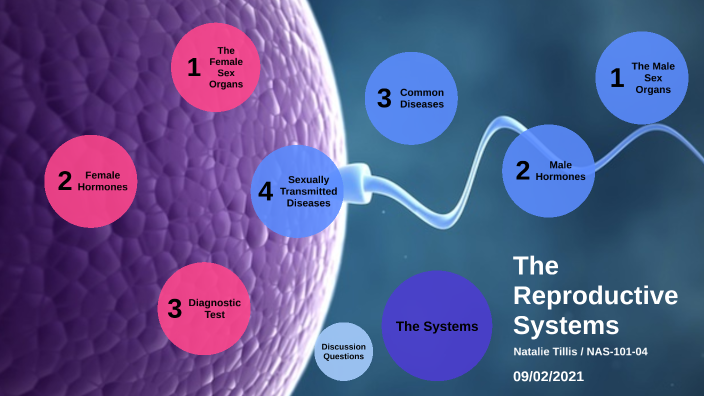 1 The Female Sex Organs

2 Female Hormones

3 Diagnostic Test

4 Sexually Transmitted Diseases

3 Common Diseases

1 The Male Sex Organs

2 Male Hormones

Discussion Questions

The Systems

The Reproductive Systems

Natalie Tillis / NAS-101-04

09/02/2021